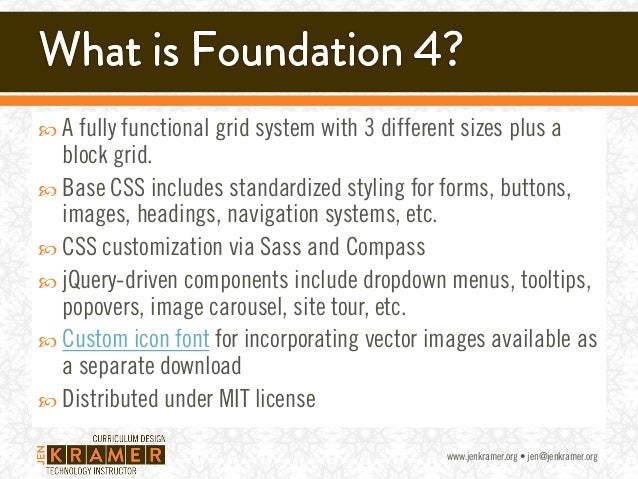 What is Foundation 4?

A fully functional grid system with 3 different sizes plus a block grid.

Base CSS includes standardized styling for forms, buttons, images, headings, navigation systems, etc.

CSS customization via Sass and Compass

jQuery-driven components include dropdown menus, tooltips, popovers, image carousel, site tour, etc.

Custom icon font for incorporating vector images available as a separate download

Distributed under MIT license

CURRICULUM DESIGN
JEN KRAMER
TECHNOLOGY INSTRUCTOR

www.jenkramer.org • jen@jenkramer.org